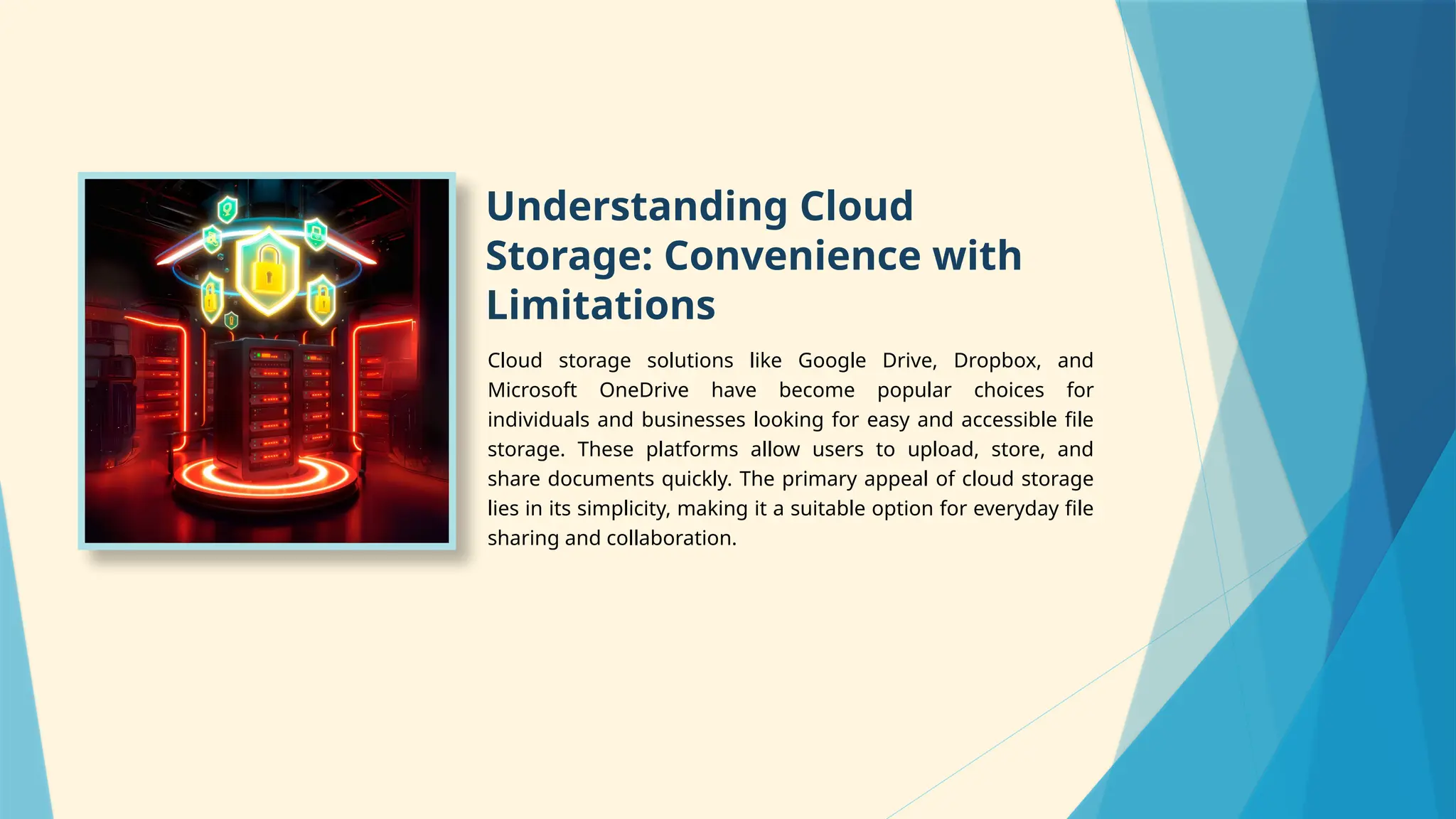 Understanding Cloud Storage: Convenience with Limitations

Cloud storage solutions like Google Drive, Dropbox, and Microsoft OneDrive have become popular choices for individuals and businesses looking for easy and accessible file storage. These platforms allow users to upload, store, and share documents quickly. The primary appeal of cloud storage lies in its simplicity, making it a suitable option for everyday file sharing and collaboration.